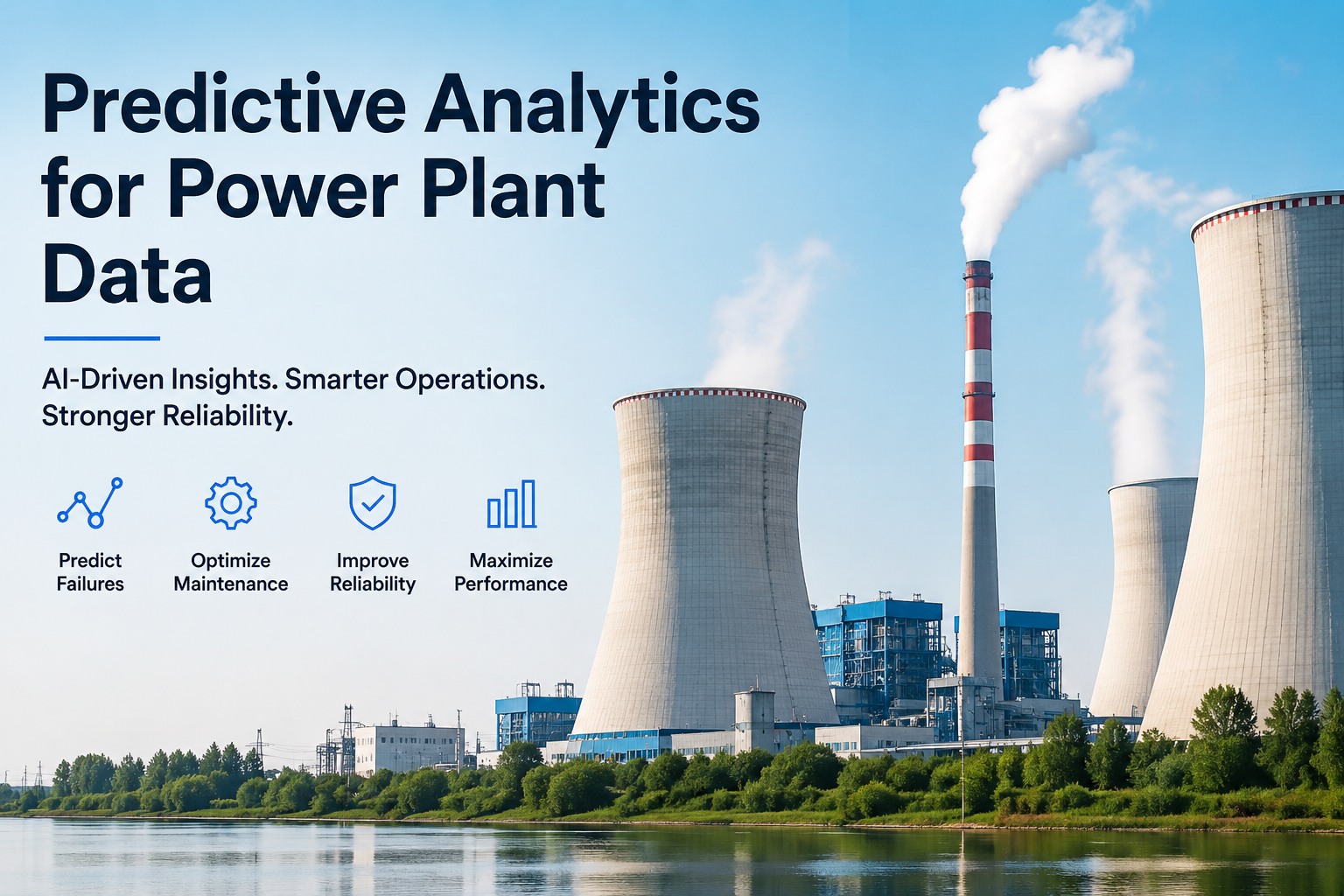 Predictive Analytics for Power Plant Data

AI-Driven Insights. Smarter Operations. Stronger Reliability.

Predict Failures

Optimize Maintenance

Improve Reliability

Maximize Performance